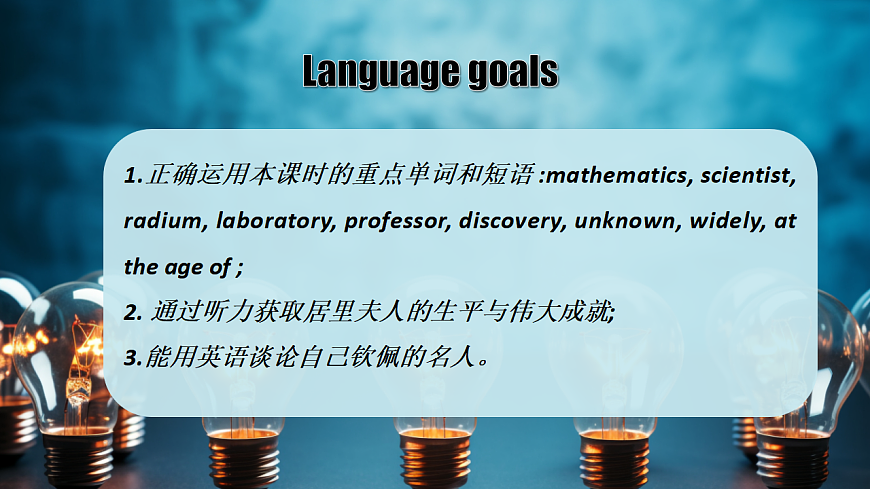 Language goals

1.正确运用本课时的重点单词和短语 :mathematics, scientist, radium, laboratory, professor, discovery, unknown, widely, at the age of ;

2. 通过听力获取居里夫人的生平与伟大成就;

3.能用英语谈论自己钦佩的名人。